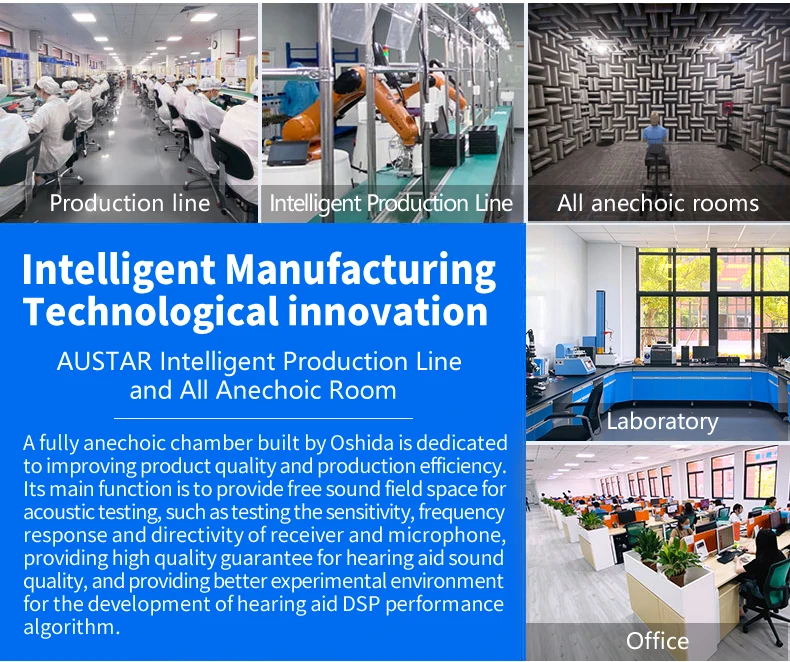 Production line

Intelligent Production Line

All anechoic rooms

Intelligent Manufacturing Technological innovation

AUSTAR Intelligent Production Line and All Anechoic Room

A fully anechoic chamber built by Oshida is dedicated to improving product quality and production efficiency. Its main function is to provide free sound field space for acoustic testing, such as testing the sensitivity, frequency response and directivity of receiver and microphone, providing high quality guarantee for hearing aid sound quality, and providing better experimental environment for the development of hearing aid DSP performance algorithm.

Laboratory

Office